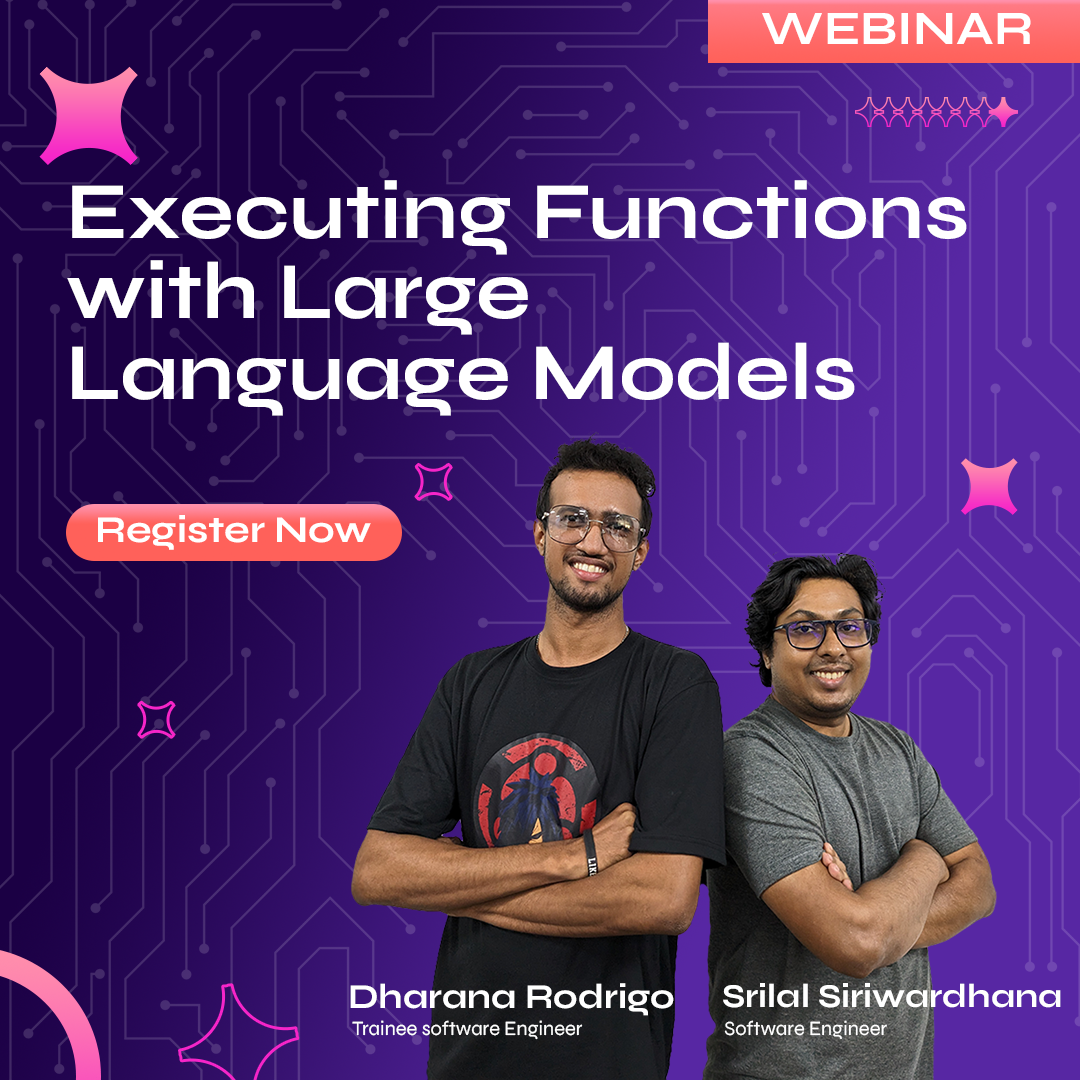 WEBINAR

Executing Functions with Large Language Models

Register Now

Dharana Rodrigo
Trainee software Engineer

Srilal Siriwardhana
Software Engineer